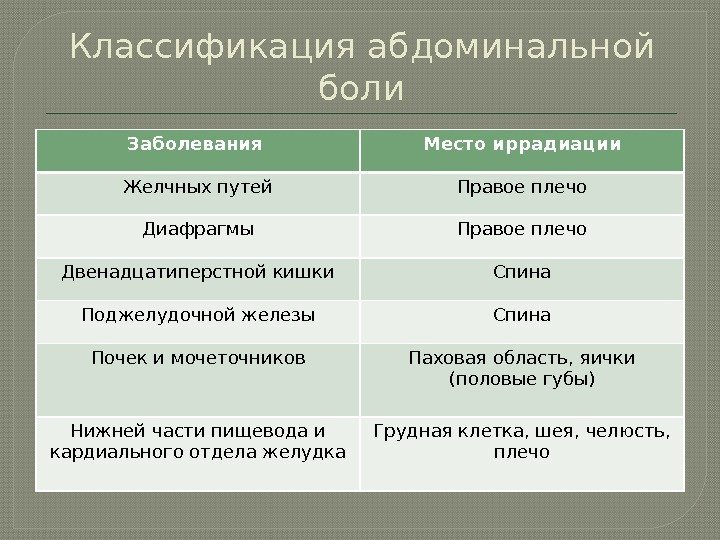 Классификация абдоминальной боли

| Заболевания | Место иррадиации |
|---|---|
| Желчных путей | Правое плечо |
| Диафрагмы | Правое плечо |
| Двенадцатиперстной кишки | Спина |
| Поджелудочной железы | Спина |
| Почек и мочеточников | Паховая область, яички (половые губы) |
| Нижней части пищевода и кардиального отдела желудка | Грудная клетка, шея, челюсть, плечо |